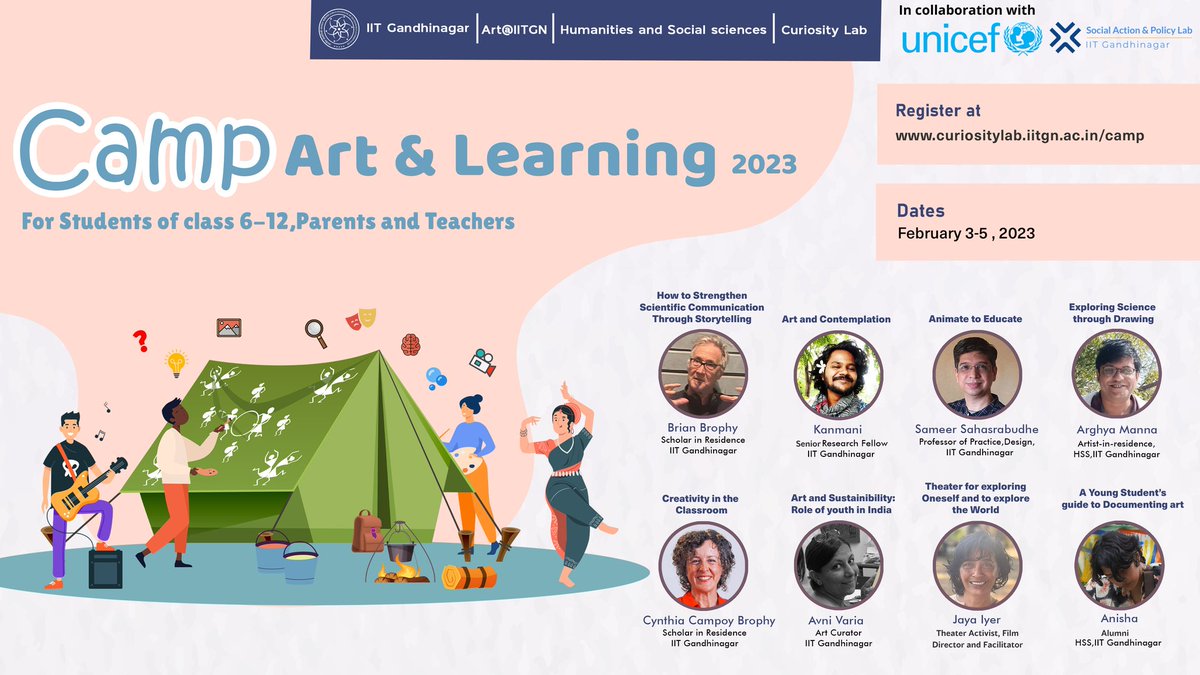 IIT Gandhinagar | Art@IITGN | Humanities and Social sciences | Curiosity Lab

In collaboration with
unicef
Social Action & Policy Lab
IIT Gandhinagar

Camp Art & Learning 2023

For Students of class 6-12,Parents and Teachers

Register at
www.curiositylab.iitgn.ac.in/camp

Dates
February 3-5 , 2023

How to Strengthen Scientific Communication Through Storytelling
Brian Brophy
Scholar in Residence
IIT Gandhinagar

Art and Contemplation
Kanmani
Senior Research Fellow
IIT Gandhinagar

Animate to Educate
Sameer Sahasrabudhe
Professor of Practice,Design,
IIT Gandhinagar

Exploring Science through Drawing
Arghya Manna
Artist-in-residence,
HSS,IIT Gandhinagar

Creativity in the Classroom
Cynthia Campoy Brophy
Scholar in Residence
IIT Gandhinagar

Art and Sustainability: Role of youth in India
Avni Varia
Art Curator
IIT Gandhinagar

Theater for exploring Oneself and to explore the World
Jaya Iyer
Theater Activist, Film Director and Facilitator

A Young Student's guide to Documenting art
Anisha
Alumni
HSS,IIT Gandhinagar